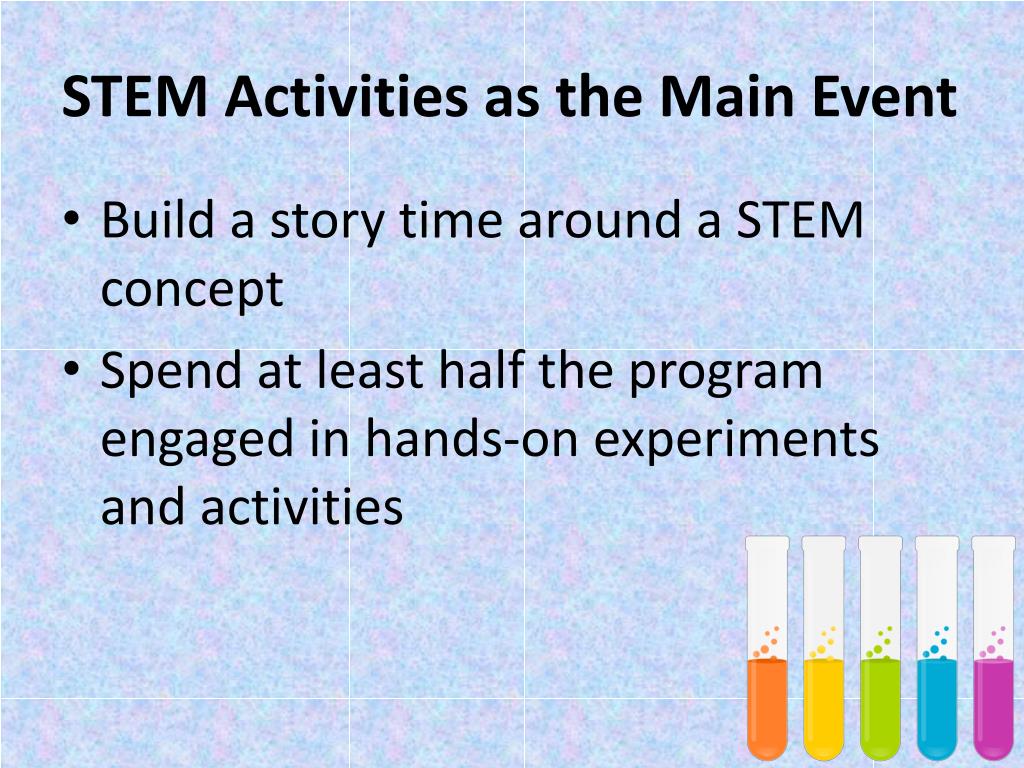 STEM Activities as the Main Event

• Build a story time around a STEM concept
• Spend at least half the program engaged in hands-on experiments and activities